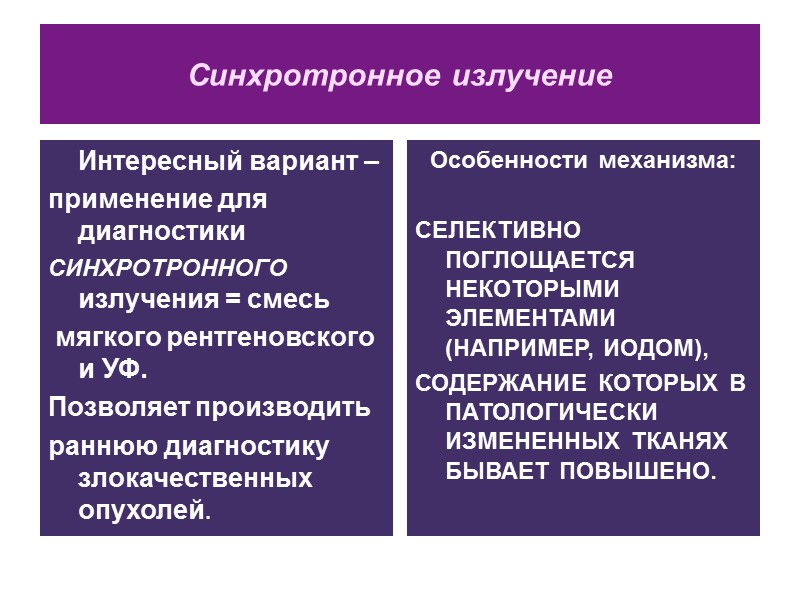 Синхротронное излучение

Интересный вариант – применение для диагностики СИНХРОТРОННОГО излучения = смесь мягкого рентгеновского и УФ.

Позволяет производить раннюю диагностику злокачественных опухолей.

Особенности механизма:

СЕЛЕКТИВНО ПОГЛОЩАЕТСЯ НЕКОТОРЫМИ ЭЛЕМЕНТАМИ (НАПРИМЕР, ИОДОМ),

СОДЕРЖАНИЕ КОТОРЫХ В ПАТОЛОГИЧЕСКИ ИЗМЕНЕННЫХ ТКАНЯХ БЫВАЕТ ПОВЫШЕНО.